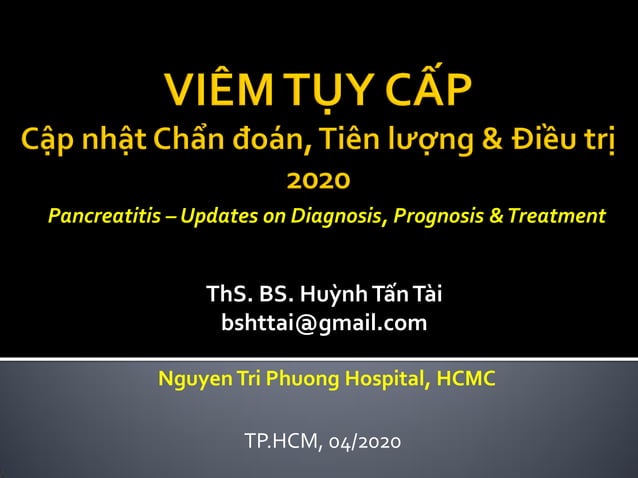 VIÊM TỤY CẤP
Cập nhật Chẩn đoán, Tiên lượng & Điều trị 2020

Pancreatitis – Updates on Diagnosis, Prognosis & Treatment

ThS. BS. Huỳnh Tấn Tài
bshttai@gmail.com

Nguyen Tri Phuong Hospital, HCMC

TP.HCM, 04/2020